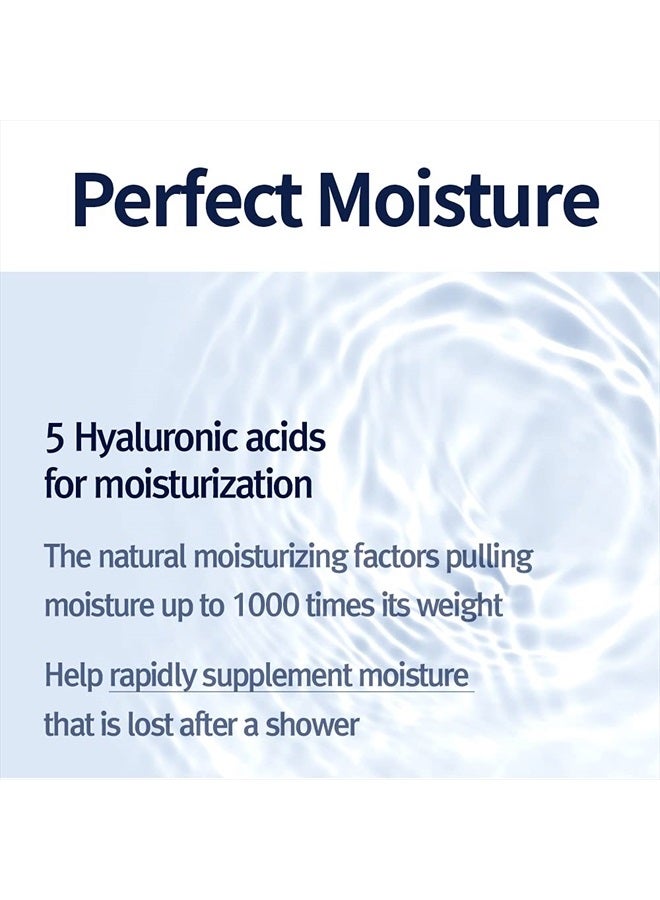 Perfect Moisture

5 Hyaluronic acids for moisturization

The natural moisturizing factors pulling moisture up to 1000 times its weight

Help rapidly supplement moisture that is lost after a shower